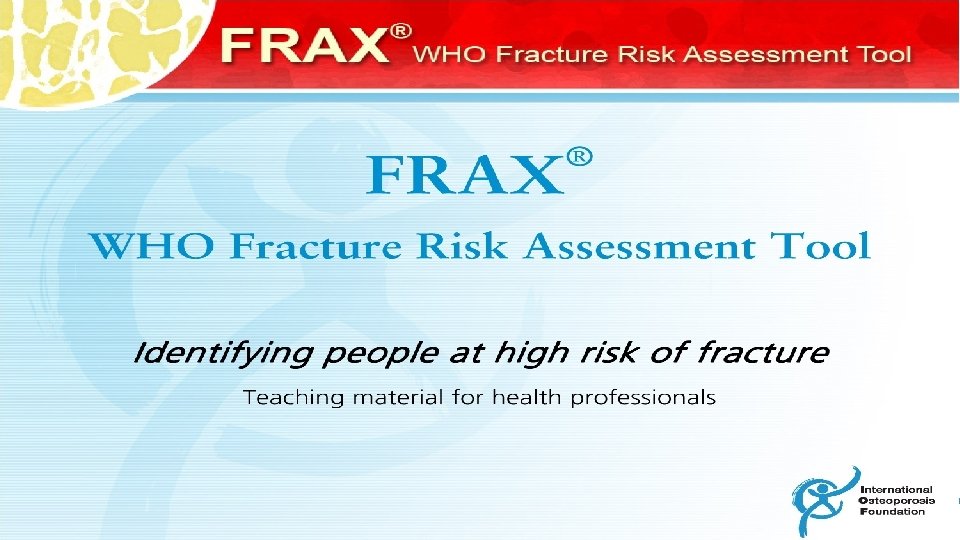 FRAX® WHO Fracture Risk Assessment Tool

FRAX®

WHO Fracture Risk Assessment Tool

Identifying people at high risk of fracture

Teaching material for health professionals

International Osteoporosis Foundation